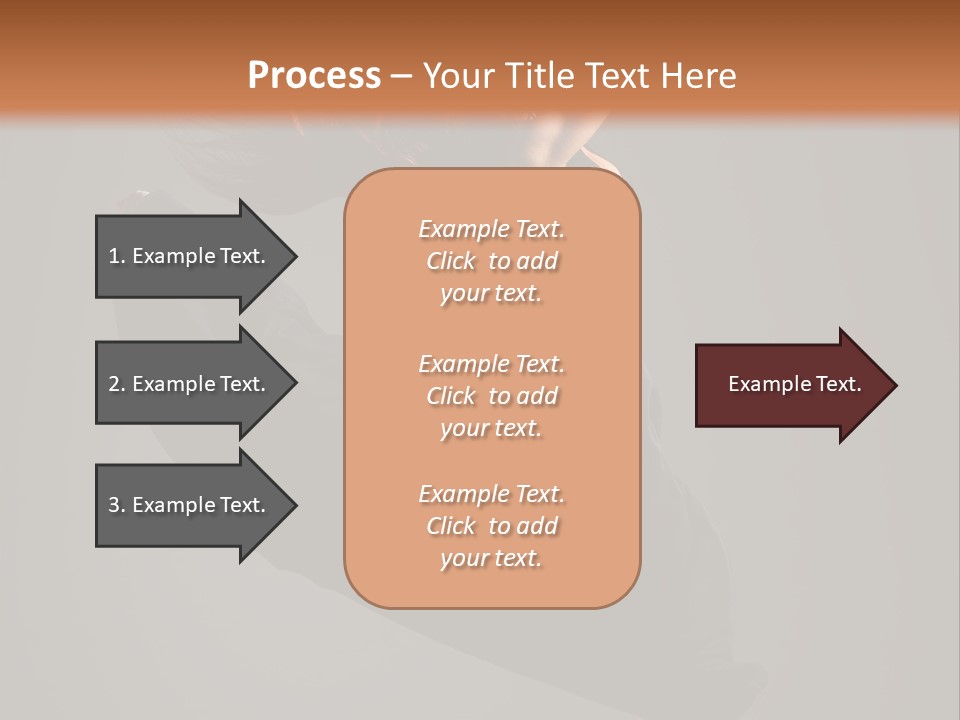 Process – Your Title Text Here

1. Example Text.

2. Example Text.

3. Example Text.

Example Text. Click to add your text.

Example Text. Click to add your text.

Example Text. Click to add your text.

Example Text.